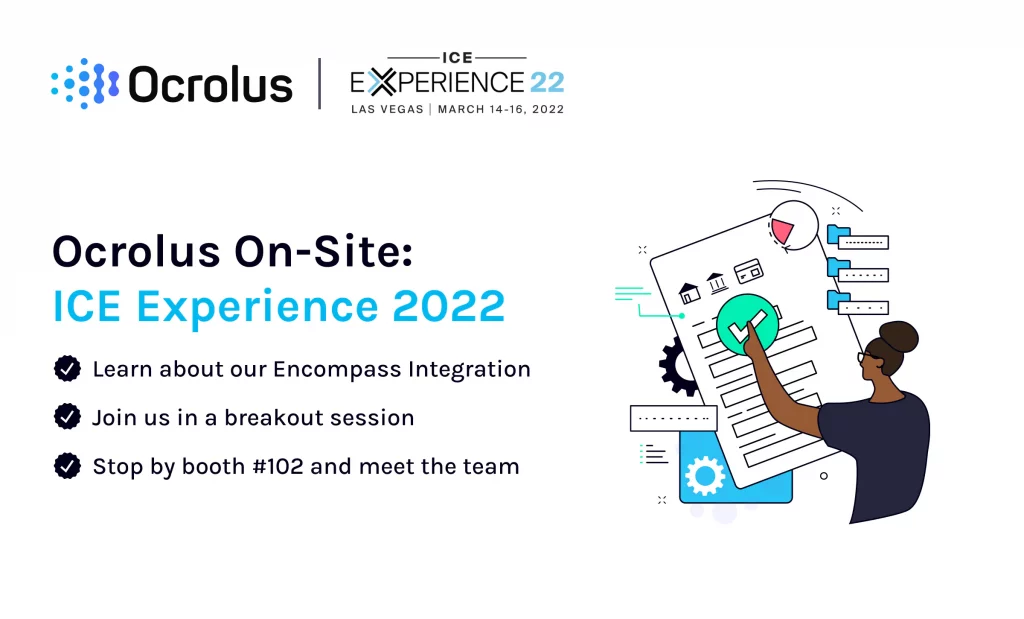 Ocrolus

ICE
EXPERIENCE 22
LAS VEGAS | MARCH 14-16, 2022

Ocrolus On-Site:
ICE Experience 2022

Learn about our Encompass Integration

Join us in a breakout session

Stop by booth #102 and meet the team